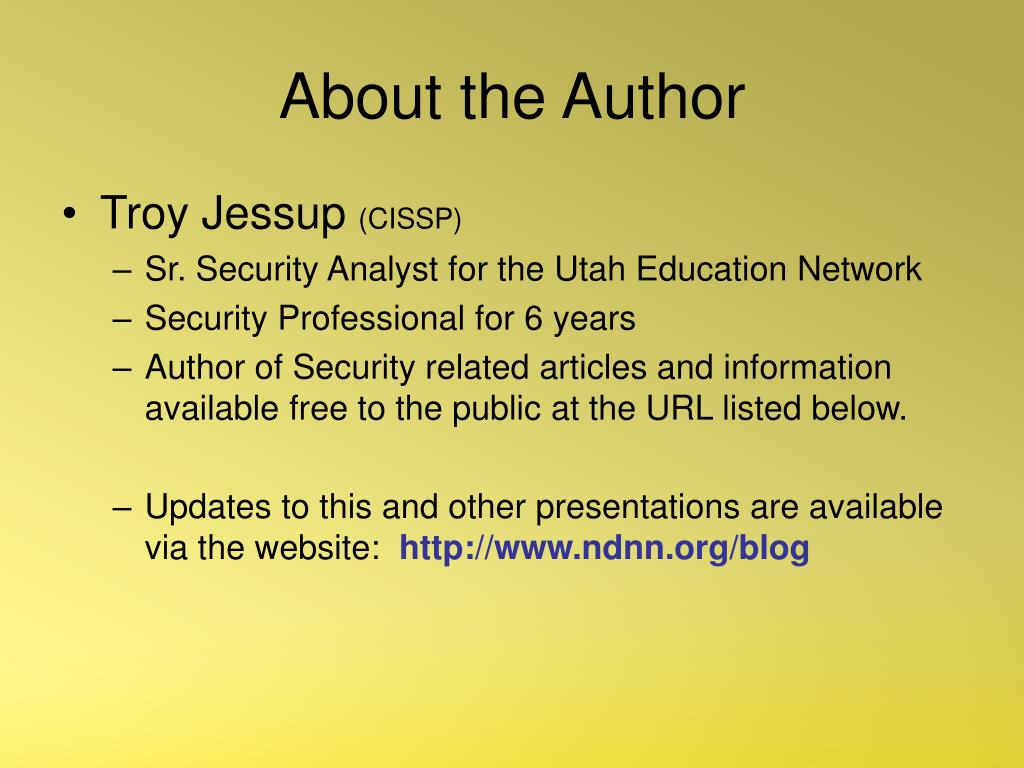 About the Author

• Troy Jessup (CISSP)
– Sr. Security Analyst for the Utah Education Network
– Security Professional for 6 years
– Author of Security related articles and information available free to the public at the URL listed below.

– Updates to this and other presentations are available via the website: http://www.ndnn.org/blog